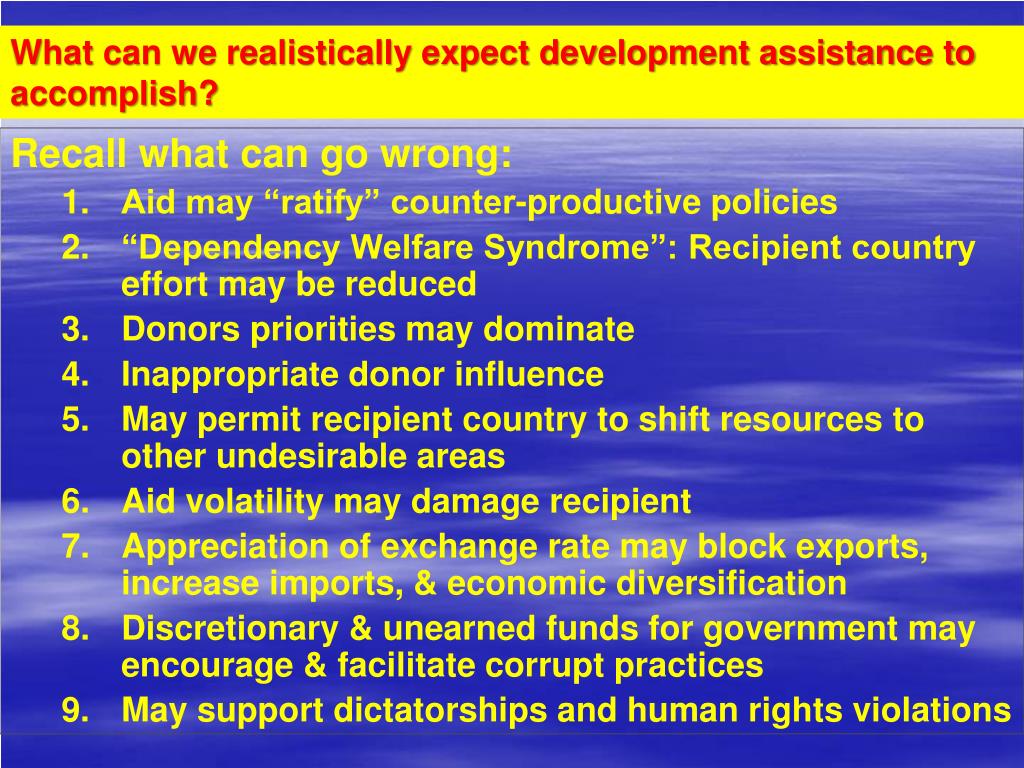 What can we realistically expect development assistance to accomplish?

Recall what can go wrong:

1. Aid may “ratify” counter-productive policies
2. “Dependency Welfare Syndrome”: Recipient country effort may be reduced
3. Donors priorities may dominate
4. Inappropriate donor influence
5. May permit recipient country to shift resources to other undesirable areas
6. Aid volatility may damage recipient
7. Appreciation of exchange rate may block exports, increase imports, & economic diversification
8. Discretionary & unearned funds for government may encourage & facilitate corrupt practices
9. May support dictatorships and human rights violations